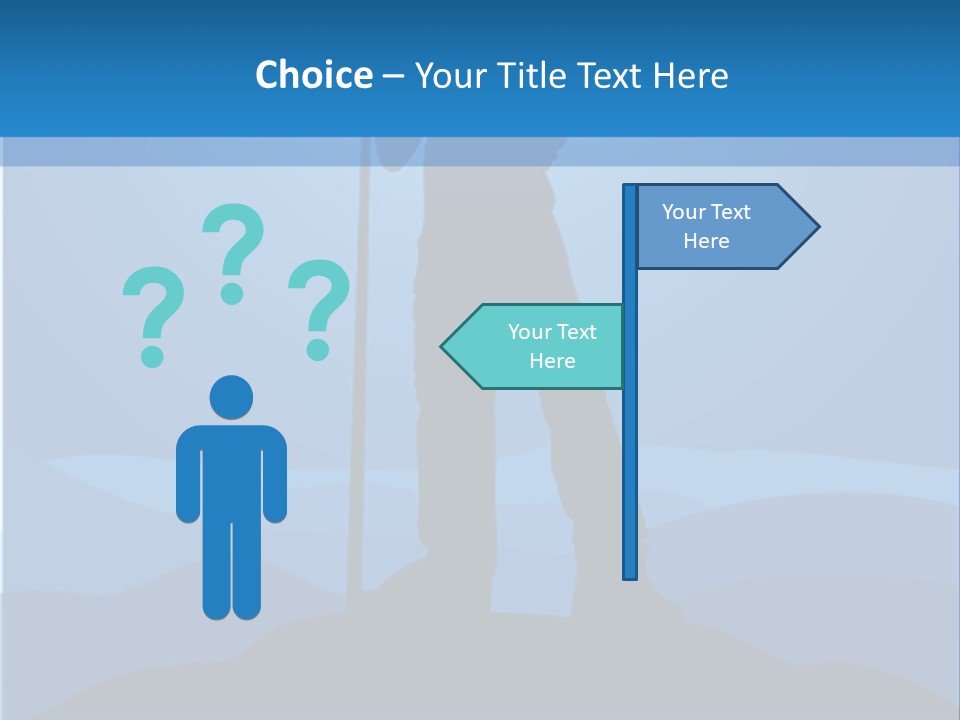 Choice – Your Title Text Here

? ? ?

Your Text Here

Your Text Here